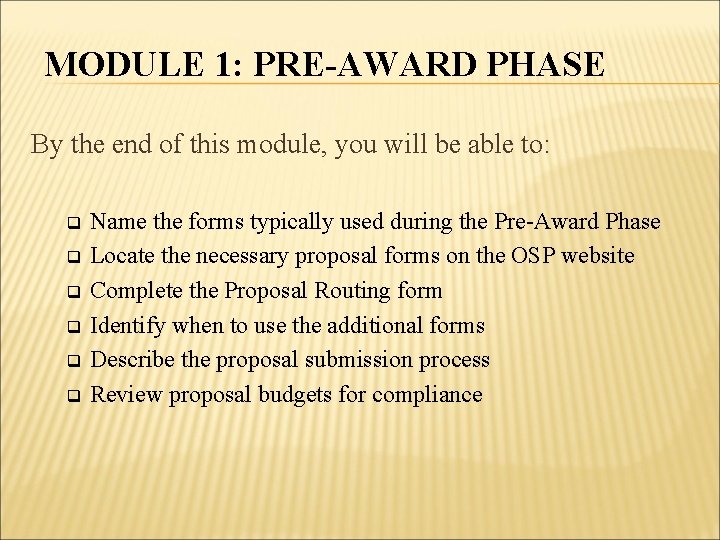 MODULE 1: PRE-AWARD PHASE

By the end of this module, you will be able to:

- Name the forms typically used during the Pre-Award Phase
- Locate the necessary proposal forms on the OSP website
- Complete the Proposal Routing form
- Identify when to use the additional forms
- Describe the proposal submission process
- Review proposal budgets for compliance